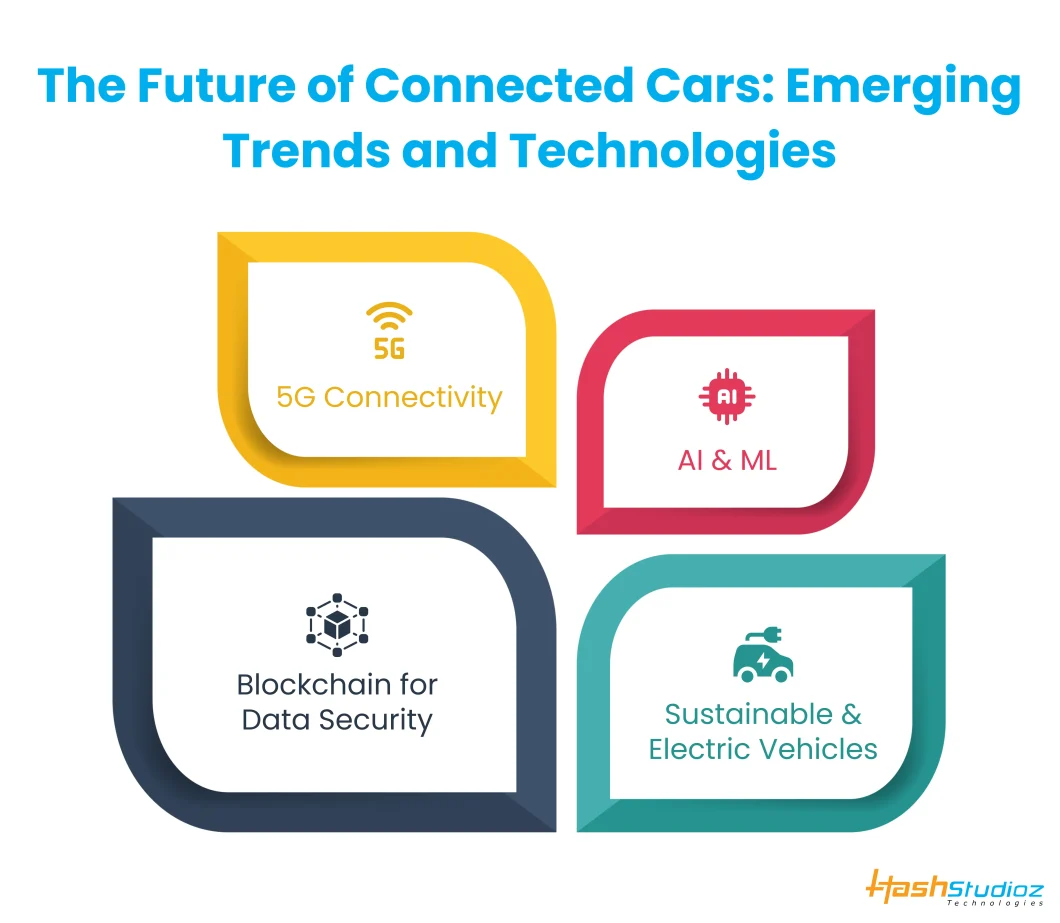 The Future of Connected Cars: Emerging Trends and Technologies

5G

5G Connectivity

AI

AI & ML

Blockchain for Data Security

Sustainable & Electric Vehicles

HashStudioz Technologies